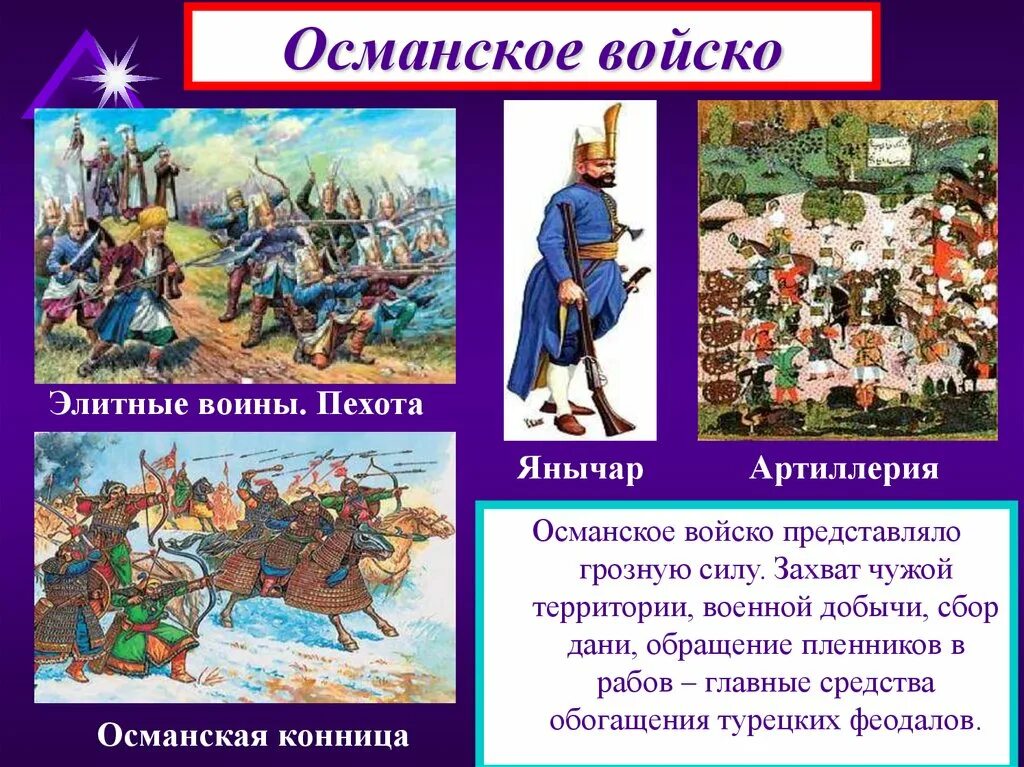 Османское войско

Элитные воины. Пехота

Янычар

Артиллерия

Османская конница

Османское войско представляло грозную силу. Захват чужой территории, военной добычи, сбор дани, обращение пленников в рабов – главные средства обогащения турецких феодалов.